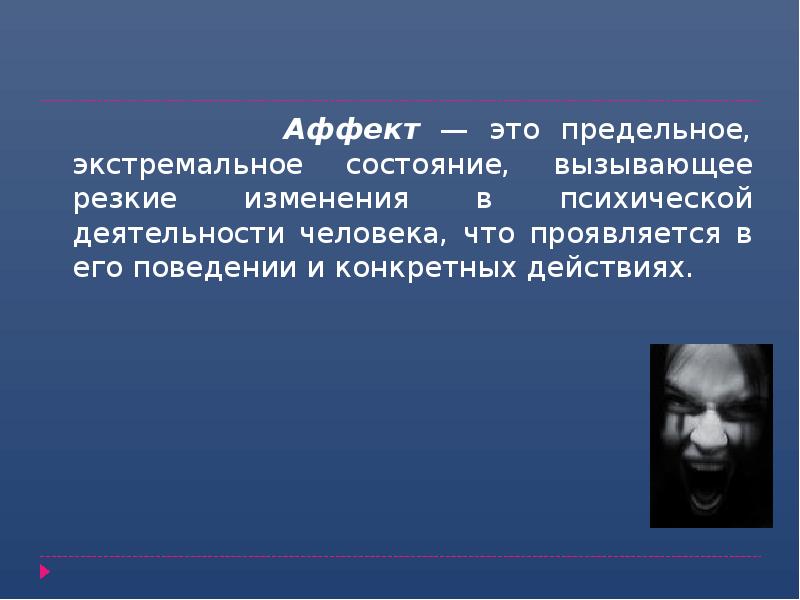 Аффект — это предельное, экстремальное состояние, вызывающее резкие изменения в психической деятельности человека, что проявляется в его поведении и конкретных действиях.